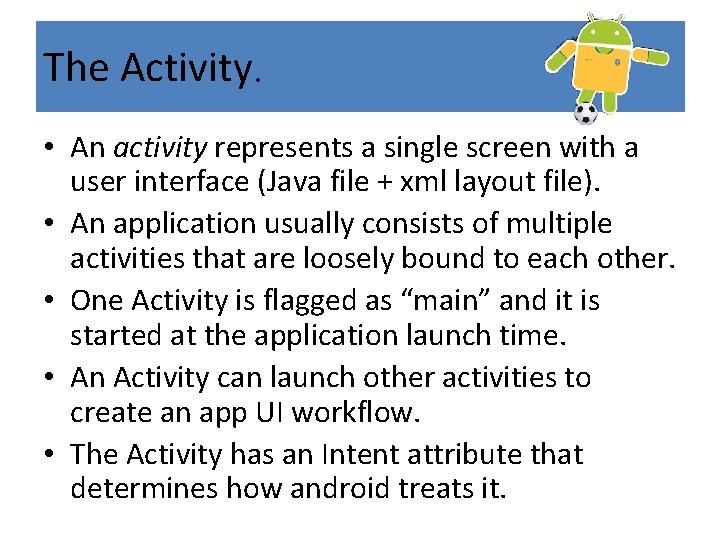 The Activity.

• An activity represents a single screen with a user interface (Java file + xml layout file).

• An application usually consists of multiple activities that are loosely bound to each other.

• One Activity is flagged as “main” and it is started at the application launch time.

• An Activity can launch other activities to create an app UI workflow.

• The Activity has an Intent attribute that determines how android treats it.